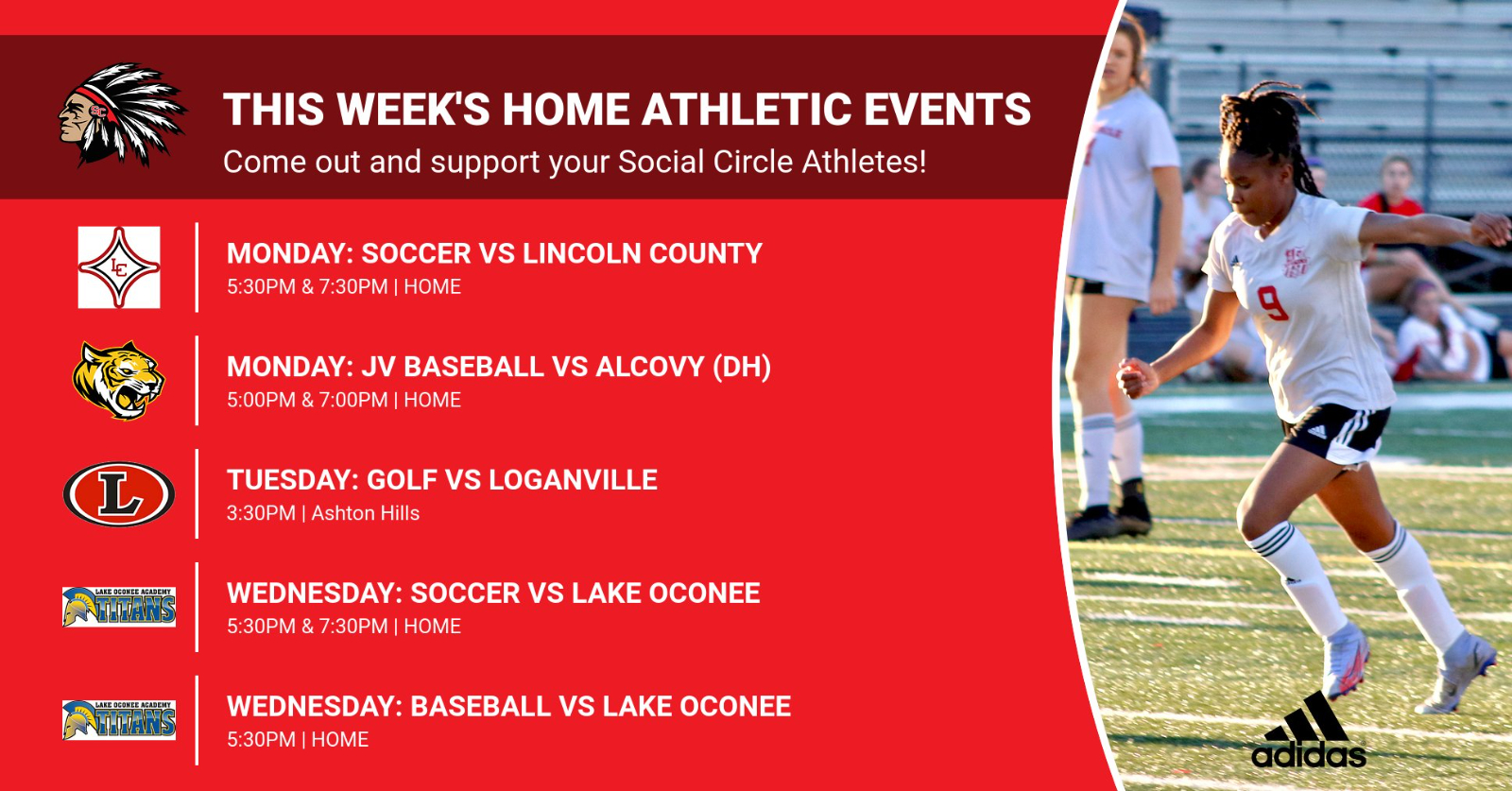 THIS WEEK'S HOME ATHLETIC EVENTS
Come out and support your Social Circle Athletes!

LC

MONDAY: SOCCER VS LINCOLN COUNTY
5:30PM & 7:30PM | HOME

MONDAY: JV BASEBALL VS ALCOVY (DH)
5:00PM & 7:00PM | HOME

L

TUESDAY: GOLF VS LOGANVILLE
3:30PM | Ashton Hills

LAKE OCONEE ACADEMY TITANS

WEDNESDAY: SOCCER VS LAKE OCONEE
5:30PM & 7:30PM | HOME

LAKE OCONEE ACADEMY TITANS

WEDNESDAY: BASEBALL VS LAKE OCONEE
5:30PM | HOME

9

adidas